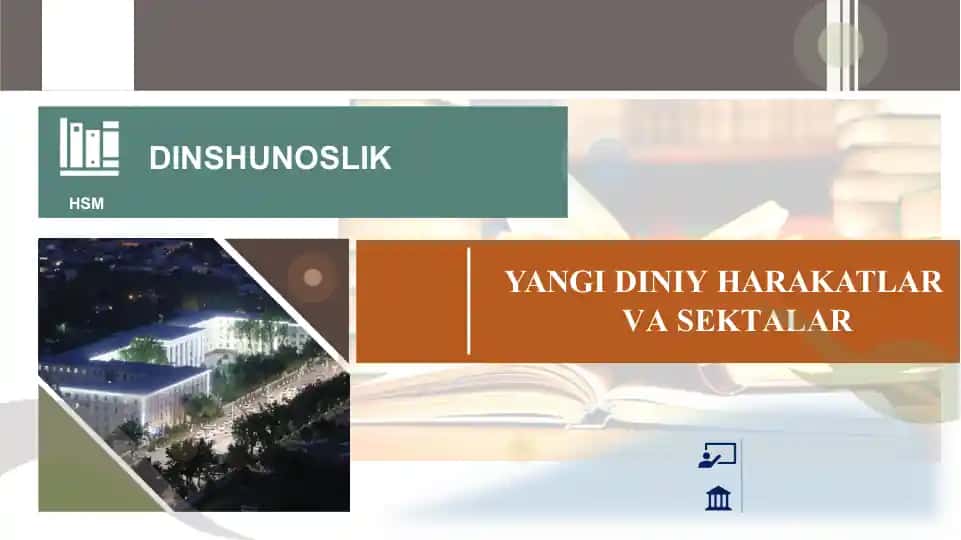 DINSHUNOSLIK

HSM

YANGI DINIY HARAKATLAR VA SEKTALAR